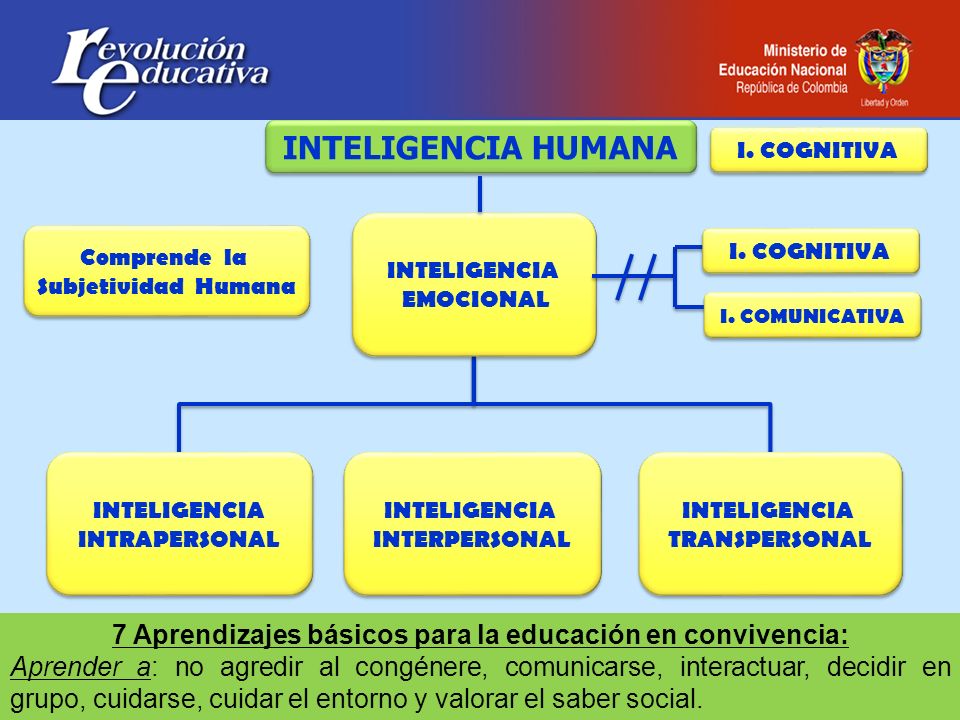 revolución educativa

Ministerio de Educación Nacional
República de Colombia
Libertad y Orden

INTELIGENCIA HUMANA

I. COGNITIVA

Comprende la Subjetividad Humana

INTELIGENCIA EMOCIONAL

I. COGNITIVA

I. COMUNICATIVA

INTELIGENCIA INTRAPERSONAL

INTELIGENCIA INTERPERSONAL

INTELIGENCIA TRANSPERSONAL

7 Aprendizajes básicos para la educación en convivencia:
Aprender a: no agredir al congénere, comunicarse, interactuar, decidir en grupo, cuidarse, cuidar el entorno y valorar el saber social.